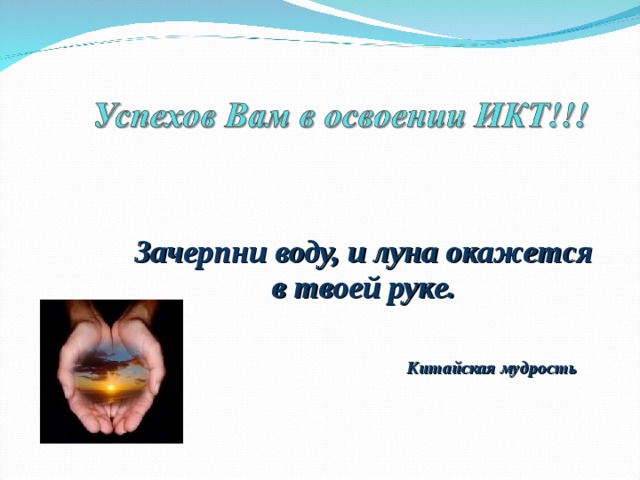 Успехов Вам в освоении ИКТ!!!

Зачерпни воду, и луна окажется в твоей руке.

Китайская мудрость